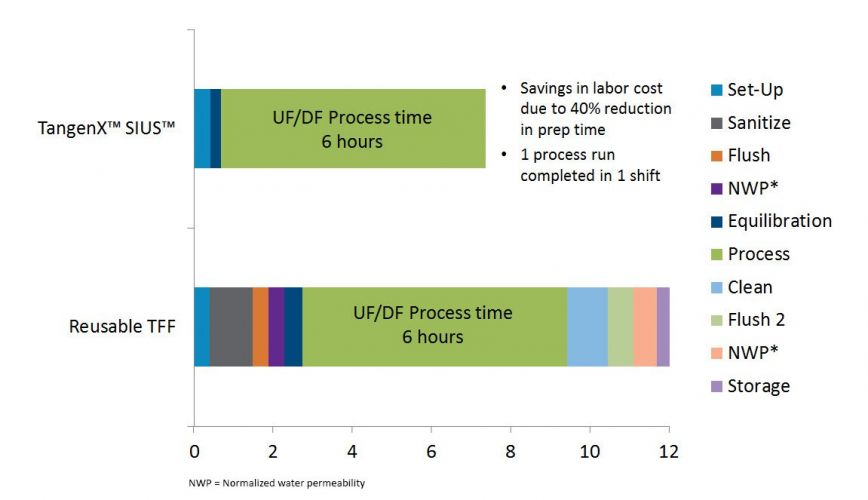 TangenX™ SIUS™

UF/DF Process time
6 hours

• Savings in labor cost due to 40% reduction in prep time
• 1 process run completed in 1 shift

Reusable TFF

UF/DF Process time
6 hours

Set-Up
Sanitize
Flush
NWP*
Equilibration
Process
Clean
Flush 2
NWP*
Storage

0 2 4 6 8 10 12

NWP = Normalized water permeability